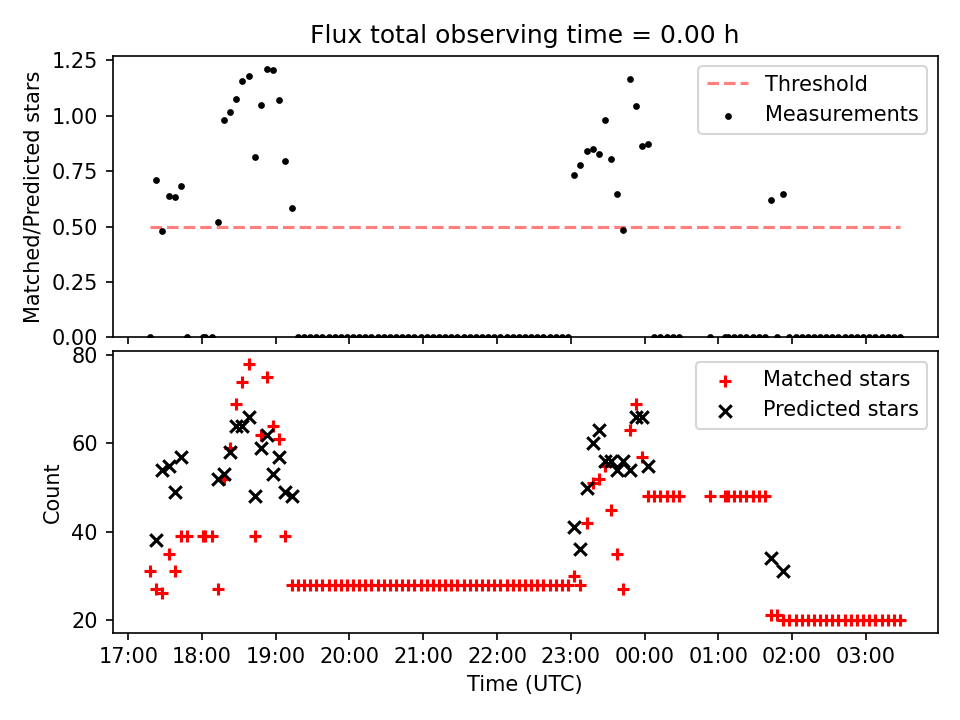 Flux total observing time = 0.00 h

Matched/Predicted stars

1.25
1.00
0.75
0.50
0.25
0.00

Threshold
Measurements

Count

80
60
40
20

Matched stars
Predicted stars

17:00 18:00 19:00 20:00 21:00 22:00 23:00 00:00 01:00 02:00 03:00

Time (UTC)